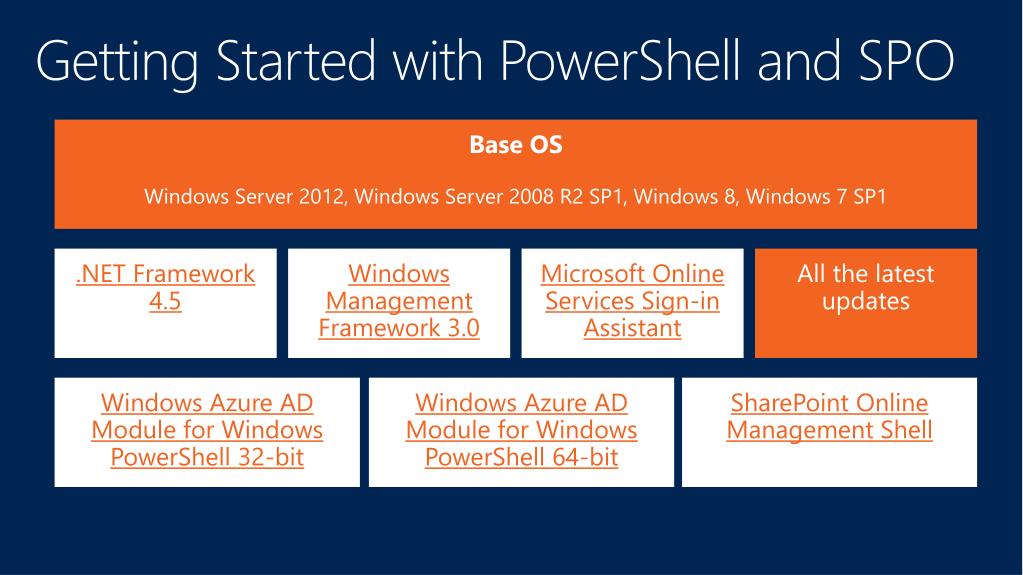 Getting Started with PowerShell and SPO

Base OS

Windows Server 2012, Windows Server 2008 R2 SP1, Windows 8, Windows 7 SP1

.NET Framework 4.5

Windows Management Framework 3.0

Microsoft Online Services Sign-in Assistant

All the latest updates

Windows Azure AD Module for Windows PowerShell 32-bit

Windows Azure AD Module for Windows PowerShell 64-bit

SharePoint Online Management Shell